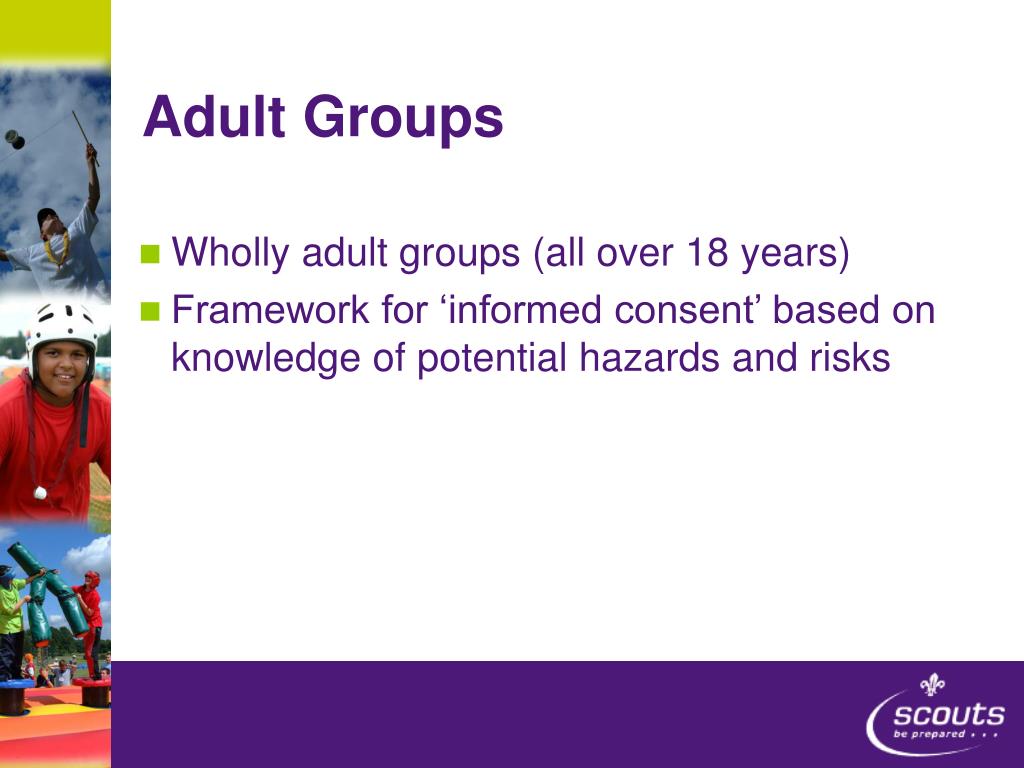 Adult Groups

Wholly adult groups (all over 18 years)

Framework for ‘informed consent’ based on knowledge of potential hazards and risks

scouts
be prepared . . .